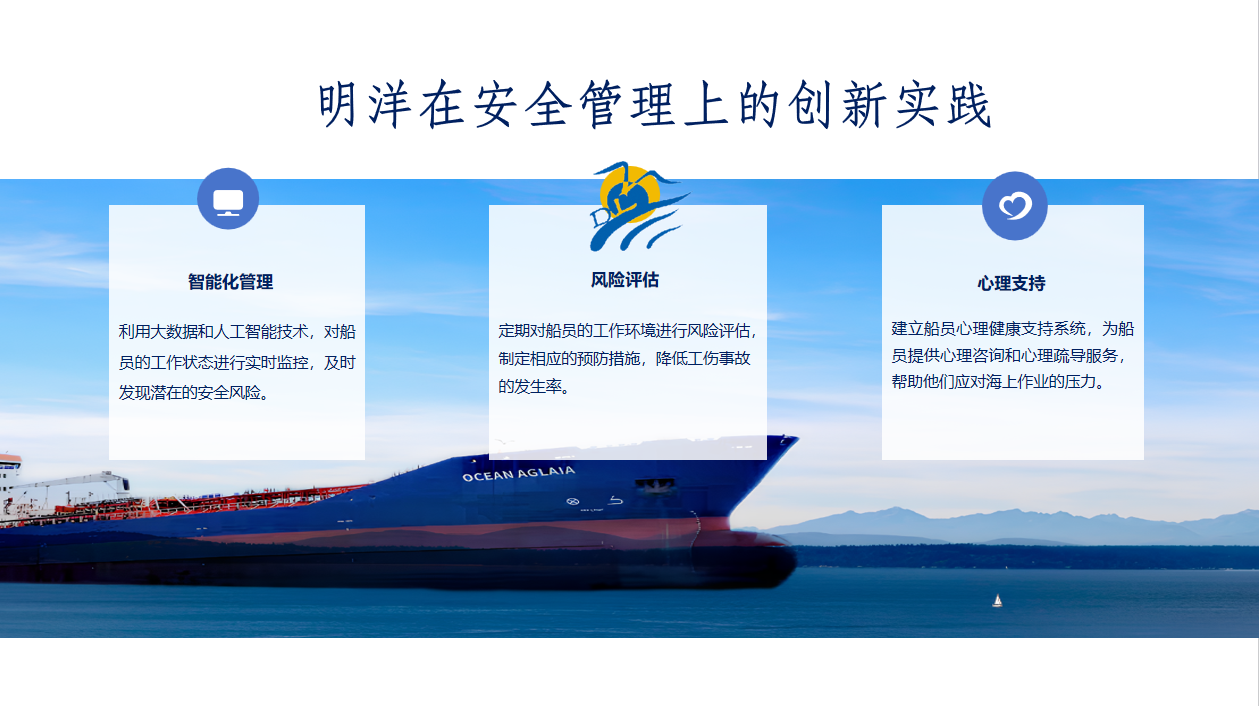 明洋在安全管理上的创新实践

智能化管理

利用大数据和人工智能技术，对船员的工作状态进行实时监控，及时发现潜在的安全风险。

风险评估

定期对船员的工作环境进行风险评估，制定相应的预防措施，降低工伤事故的发生率。

心理支持

建立船员心理健康支持系统，为船员提供心理咨询和心理疏导服务，帮助他们应对海上作业的压力。

OCEAN AGLAIA